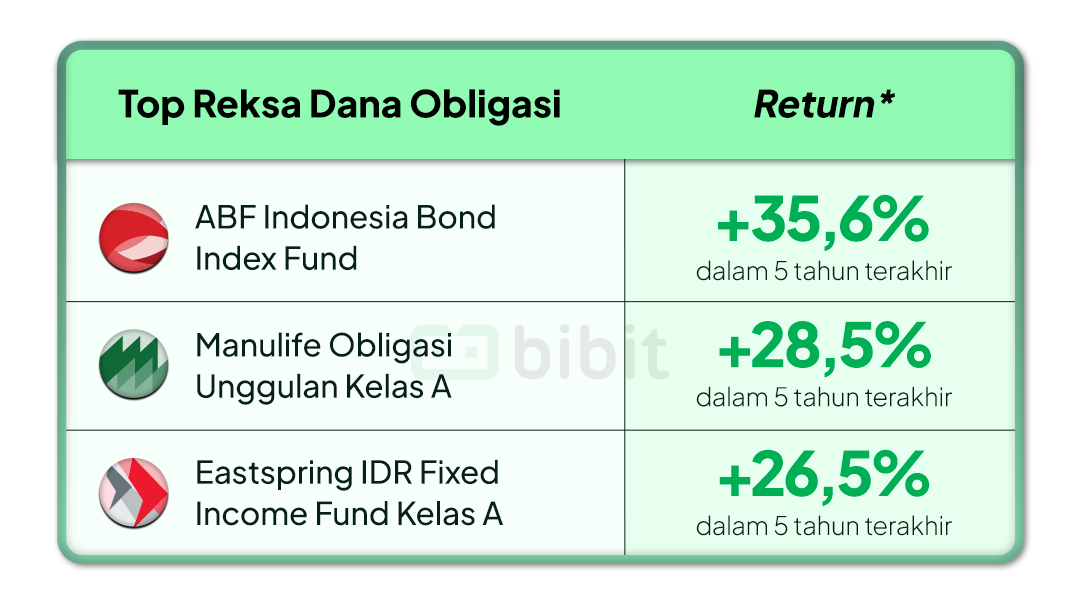 | Top Reksa Dana Obligasi | Return* |
|---|---|
| ABF Indonesia Bond Index Fund | +35,6% dalam 5 tahun terakhir |
| Manulife Obligasi Unggulan Kelas A | +28,5% dalam 5 tahun terakhir |
| Eastspring IDR Fixed Income Fund Kelas A | +26,5% dalam 5 tahun terakhir |

bibit